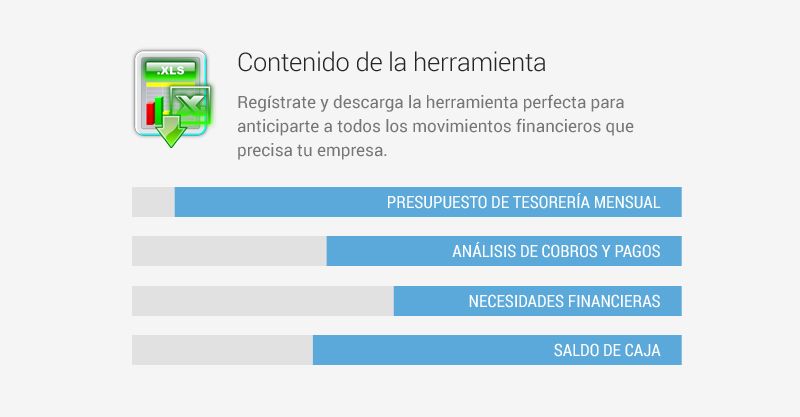 .XLS

Contenido de la herramienta

Regístrate y descarga la herramienta perfecta para anticiparte a todos los movimientos financieros que precisa tu empresa.

PRESUPUESTO DE TESORERÍA MENSUAL

ANÁLISIS DE COBROS Y PAGOS

NECESIDADES FINANCIERAS

SALDO DE CAJA